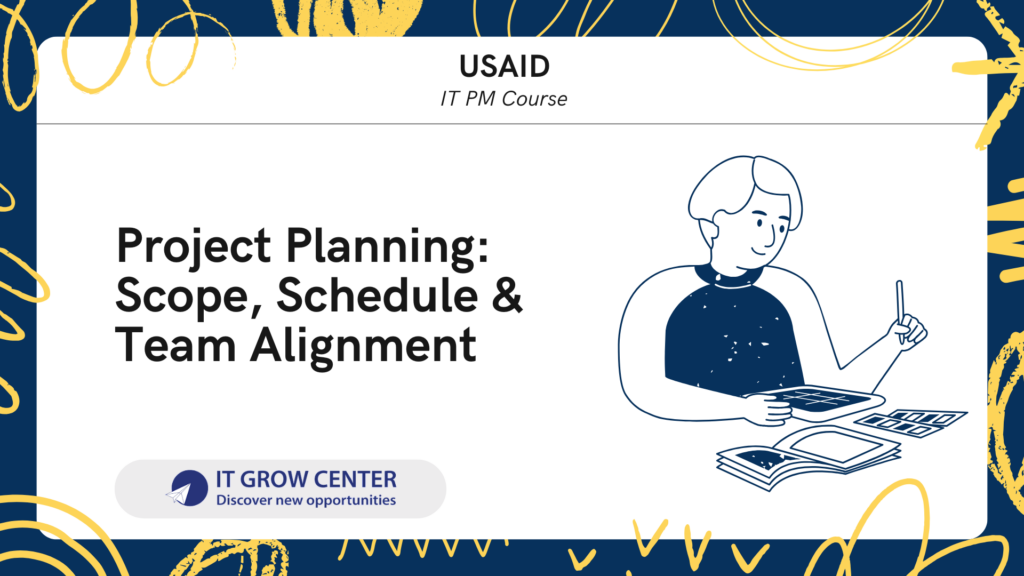 USAID
IT PM Course

Project Planning:
Scope, Schedule &
Team Alignment

IT GROW CENTER
Discover new opportunities